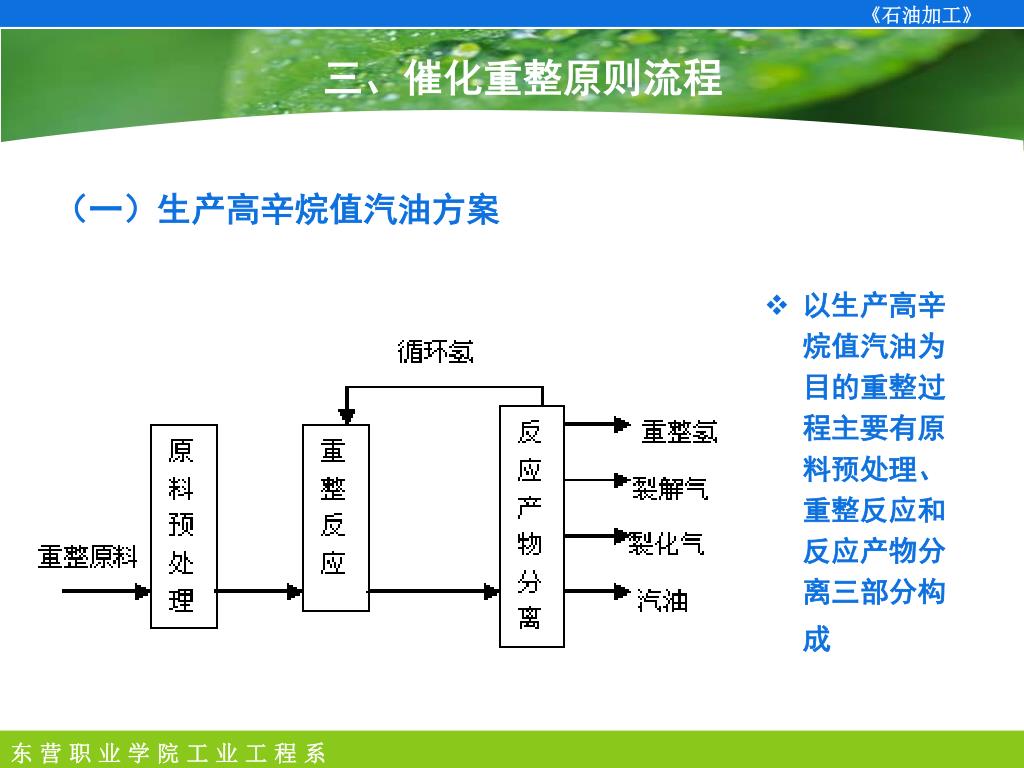 《石油加工》

三、催化重整原则流程

（一）生产高辛烷值汽油方案

循环氢

重整原料

原料预处理

重整反应

反应产物分离

重整氢

裂解气

裂化气

汽油

❖ 以生产高辛烷值汽油为目的重整过程主要有原料预处理、重整反应和反应产物分离三部分构成

东营职业学院工业工程系